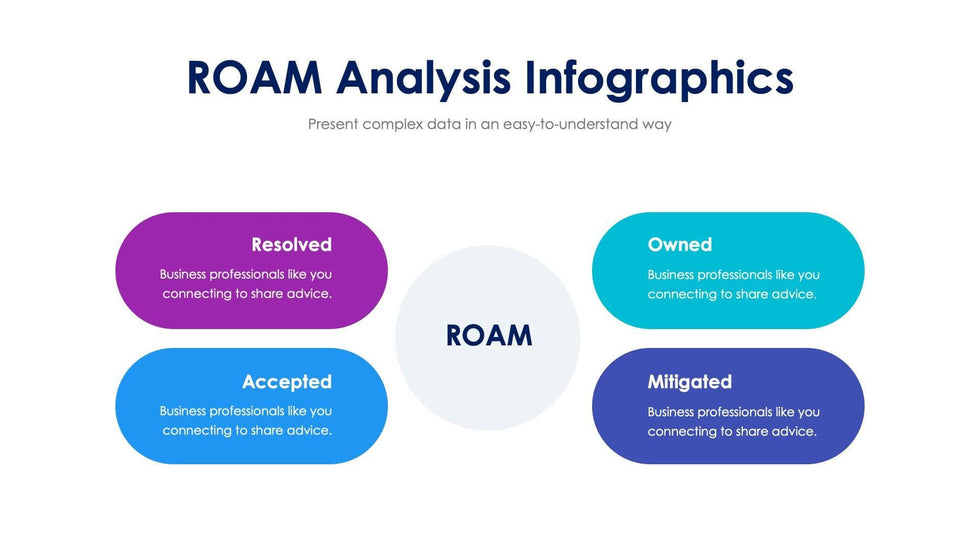 ROAM Analysis Infographics

Present complex data in an easy-to-understand way

Resolved

Business professionals like you connecting to share advice.

Accepted

Business professionals like you connecting to share advice.

ROAM

Owned

Business professionals like you connecting to share advice.

Mitigated

Business professionals like you connecting to share advice.